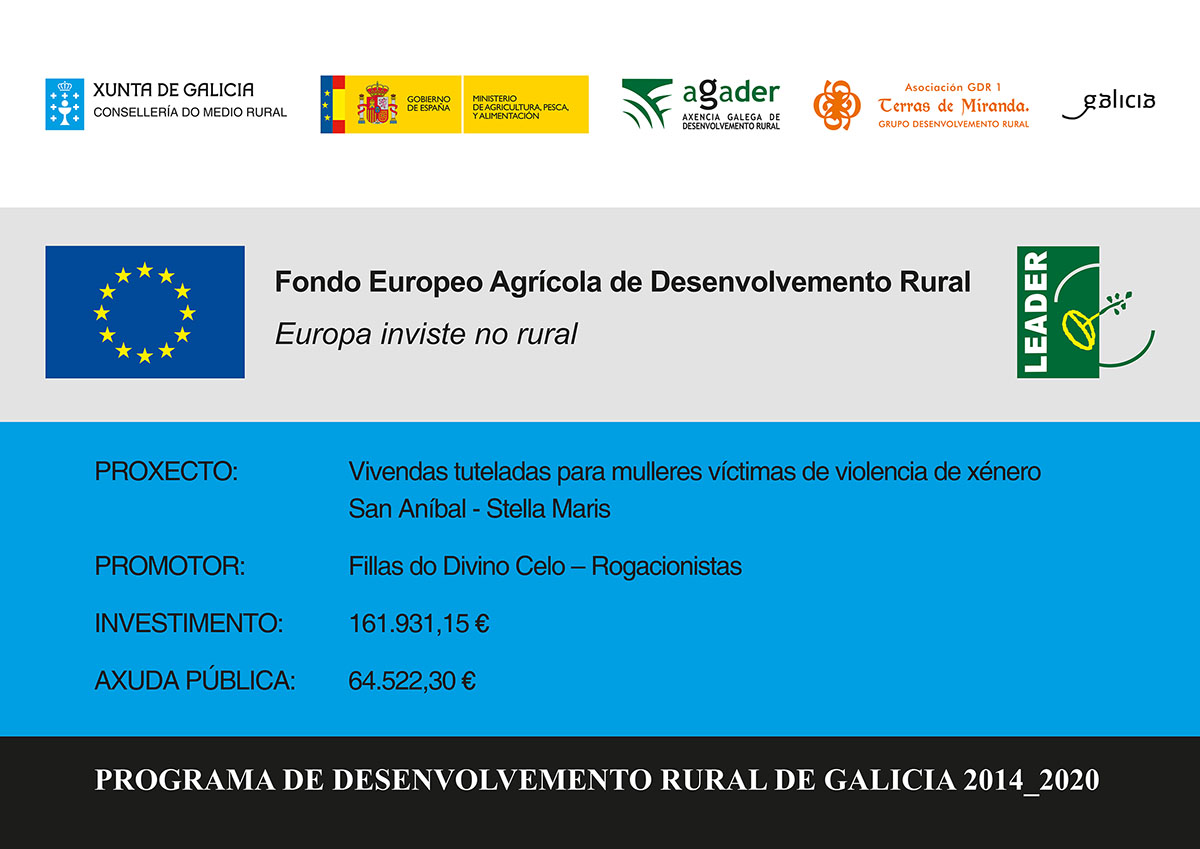 XUNTA DE GALICIA
CONSELLERÍA DO MEDIO RURAL

GOBIERNO DE ESPAÑA

MINISTERIO DE AGRICULTURA, PESCA, Y ALIMENTACIÓN

agader
AXENCIA GALEGA DE DESENVOLVEMENTO RURAL

Asociación GDR 1
Terras de Miranda.
GRUPO DESENVOLVEMENTO RURAL

galicia

Fondo Europeo Agrícola de Desenvolvemento Rural
Europa inviste no rural

LEADER

PROXECTO: Vivendas tuteladas para mulleres víctimas de violencia de xénero San Aníbal - Stella Maris

PROMOTOR: Fillas do Divino Celo – Rogacionistas

INVESTIMENTO: 161.931,15 €

AXUDA PÚBLICA: 64.522,30 €

PROGRAMA DE DESENVOLVEMENTO RURAL DE GALICIA 2014_2020